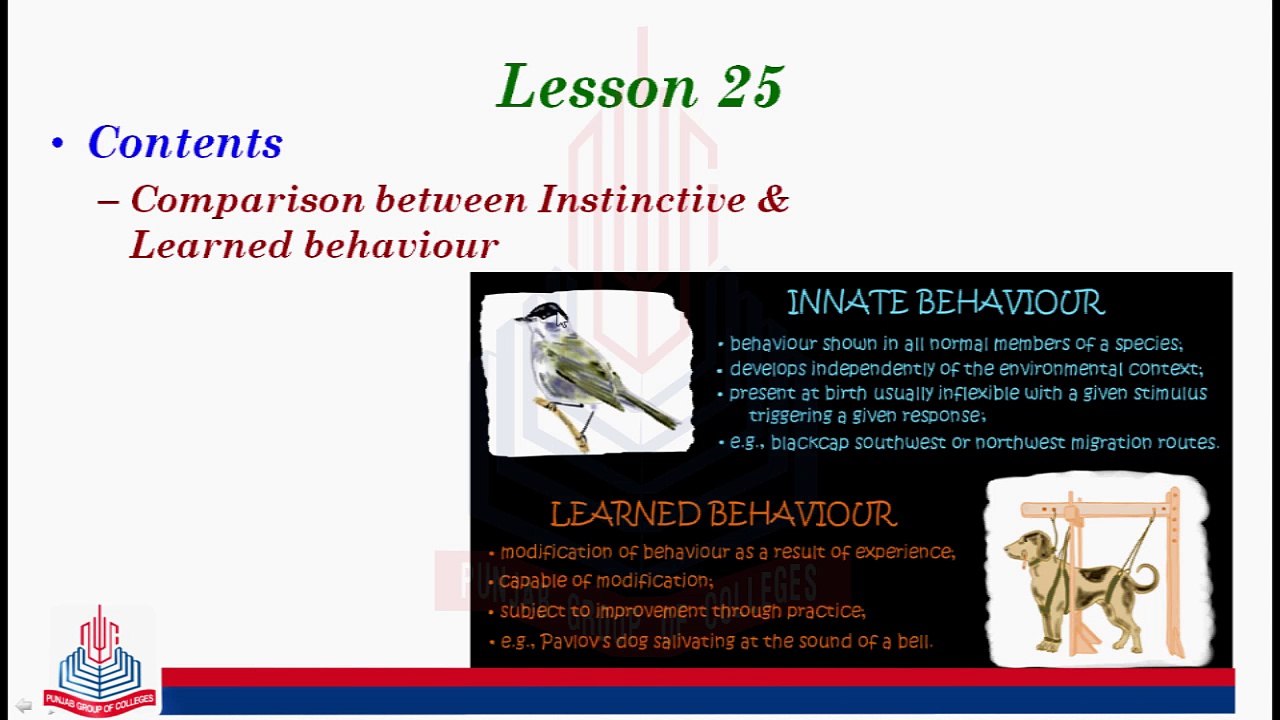 Lesson 25

• Contents

– Comparison between Instinctive & Learned behaviour

INNATE BEHAVIOUR

• behaviour shown in all normal members of a species;
• develops independently of the environmental context;
• present at birth usually inflexible with a given stimulus triggering a given response;
• e.g., blackcap southwest or northwest migration routes.

LEARNED BEHAVIOUR

• modification of behaviour as a result of experience;
• capable of modification;
• subject to improvement through practice;
• e.g., Pavlov's dog salivating at the sound of a bell.

PUNJAB GROUP OF COLLEGES

PUNJAB GROUP OF COLLEGES